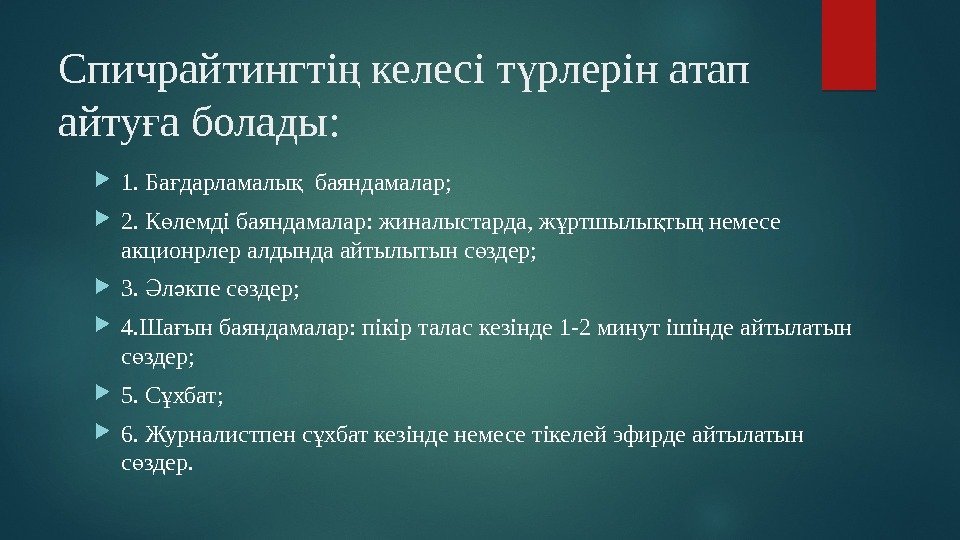 Спичрайтингтің келесі түрлерін атап айтуға болады:

1. Бағдарламалық баяндамалар;

2. Көлемді баяндамалар: жиналыстарда, жұртшылықтың немесе акционрлер алдында айтылытын сөздер;

3. Әләкпе сөздер;

4.Шағын баяндамалар: пікір талас кезінде 1-2 минут ішінде айтылатын сөздер;

5. Сұхбат;

6. Журналистпен сұхбат кезінде немесе тікелей эфирде айтылатын сөздер.